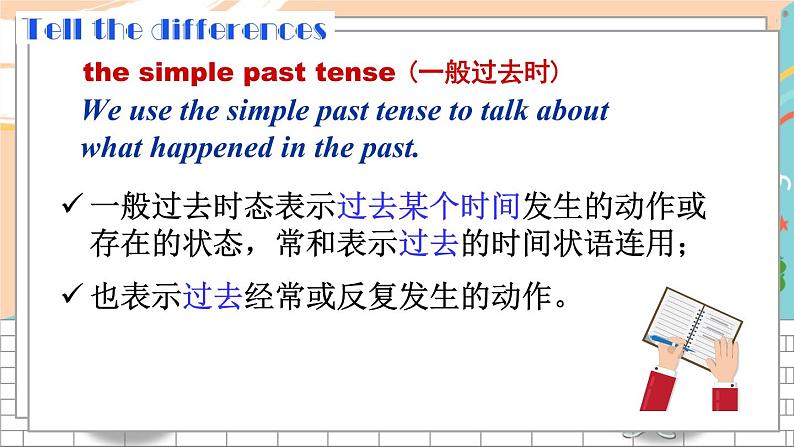 Tell the differences

the simple past tense（一般过去时）

We use the simple past tense to talk about what happened in the past.

✓ 一般过去时态表示过去某个时间发生的动作或存在的状态，常和表示过去的时间状语连用；

✓ 也表示过去经常或反复发生的动作。